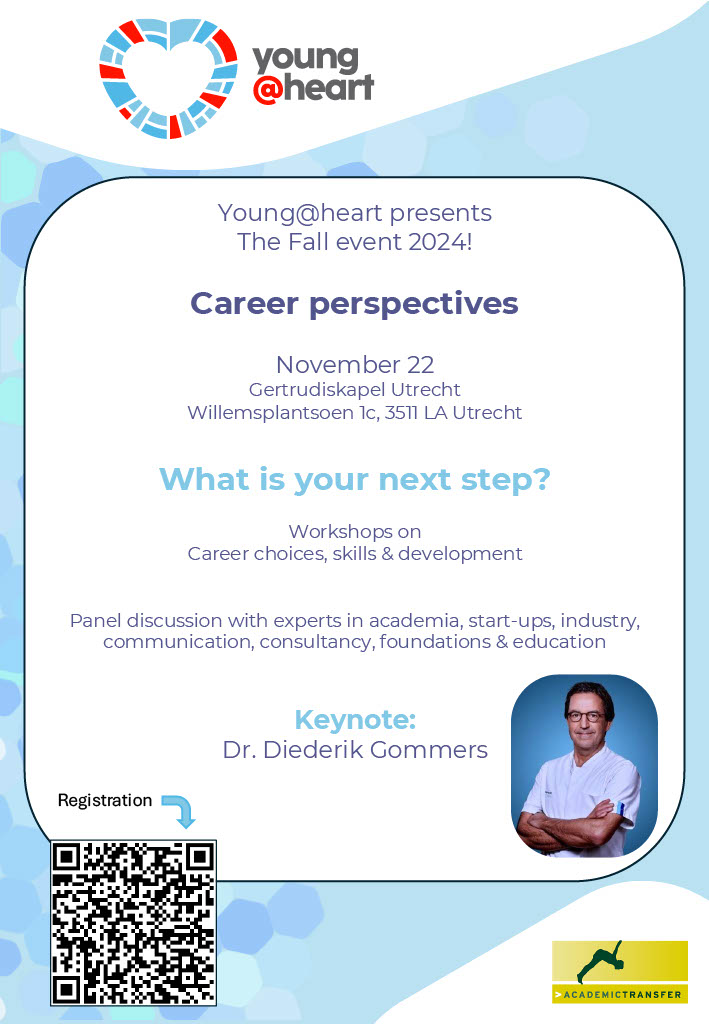 young
@heart

Young@heart presents
The Fall event 2024!

Career perspectives

November 22
Gertrudiskapel Utrecht
Willemsplantsoen 1c, 3511 LA Utrecht

What is your next step?

Workshops on
Career choices, skills & development

Panel discussion with experts in academia, start-ups, industry, communication, consultancy, foundations & education

Keynote:
Dr. Diederik Gommers

Registration

>ACADEMICTRANSFER